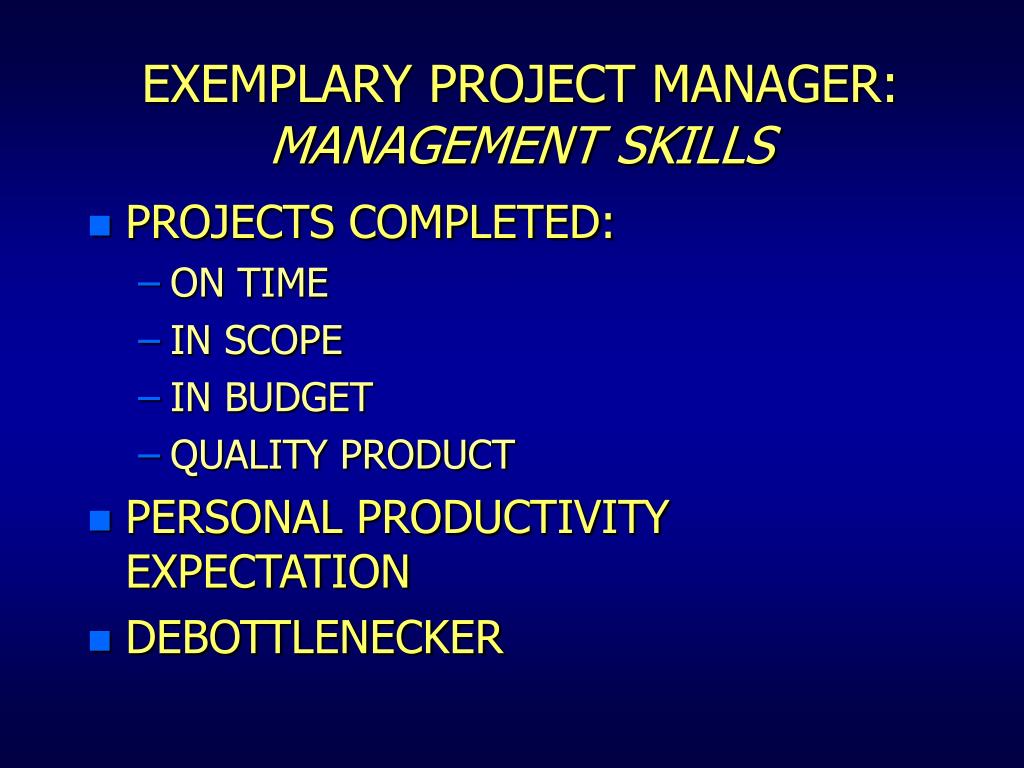 EXEMPLARY PROJECT MANAGER:
MANAGEMENT SKILLS

- PROJECTS COMPLETED:
  – ON TIME
  – IN SCOPE
  – IN BUDGET
  – QUALITY PRODUCT
- PERSONAL PRODUCTIVITY EXPECTATION
- DEBOTTLENECKER